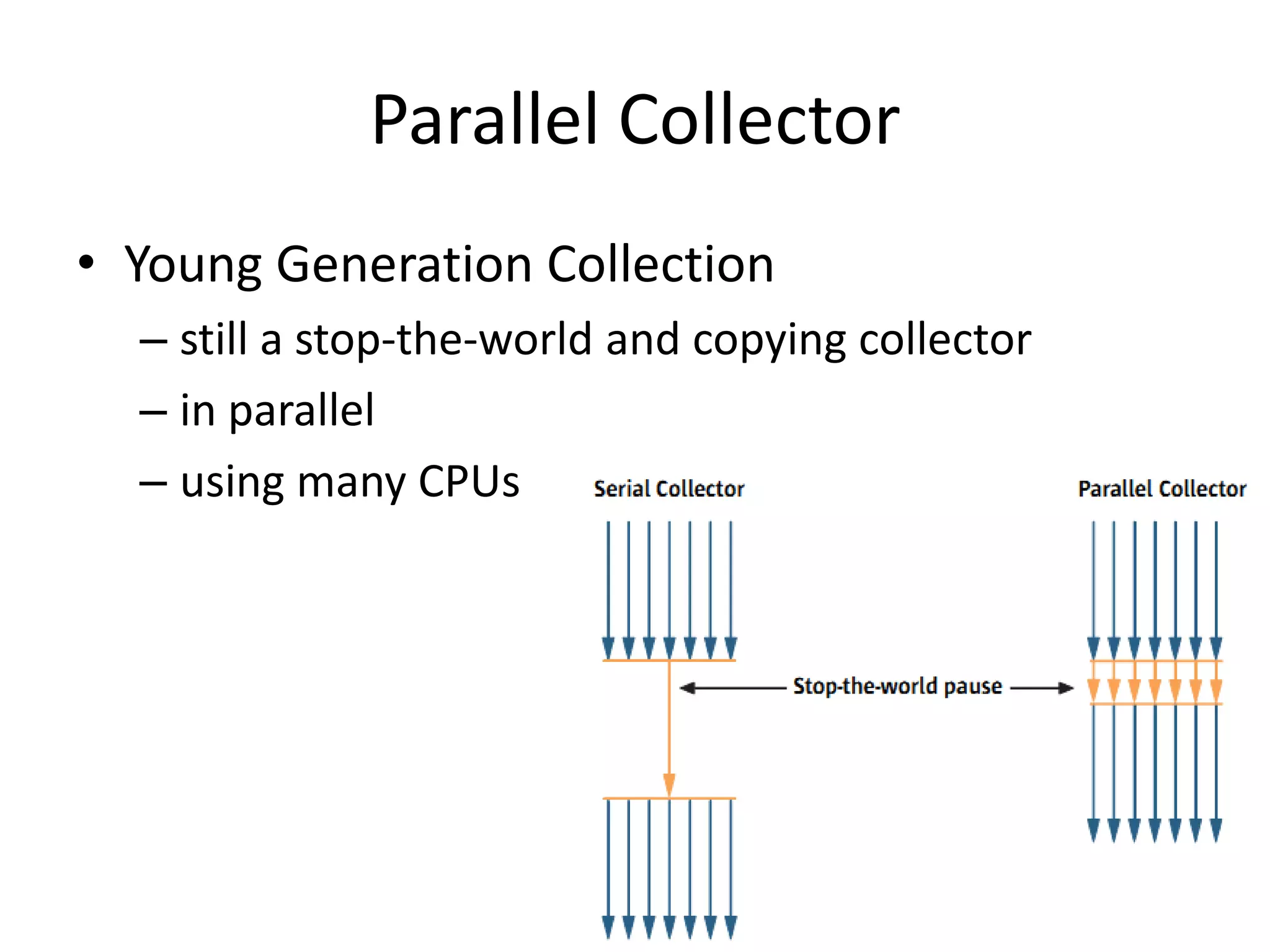 Parallel Collector

• Young Generation Collection

– still a stop-the-world and copying collector

– in parallel

– using many CPUs

Serial Collector

Parallel Collector

Stop-the-world pause